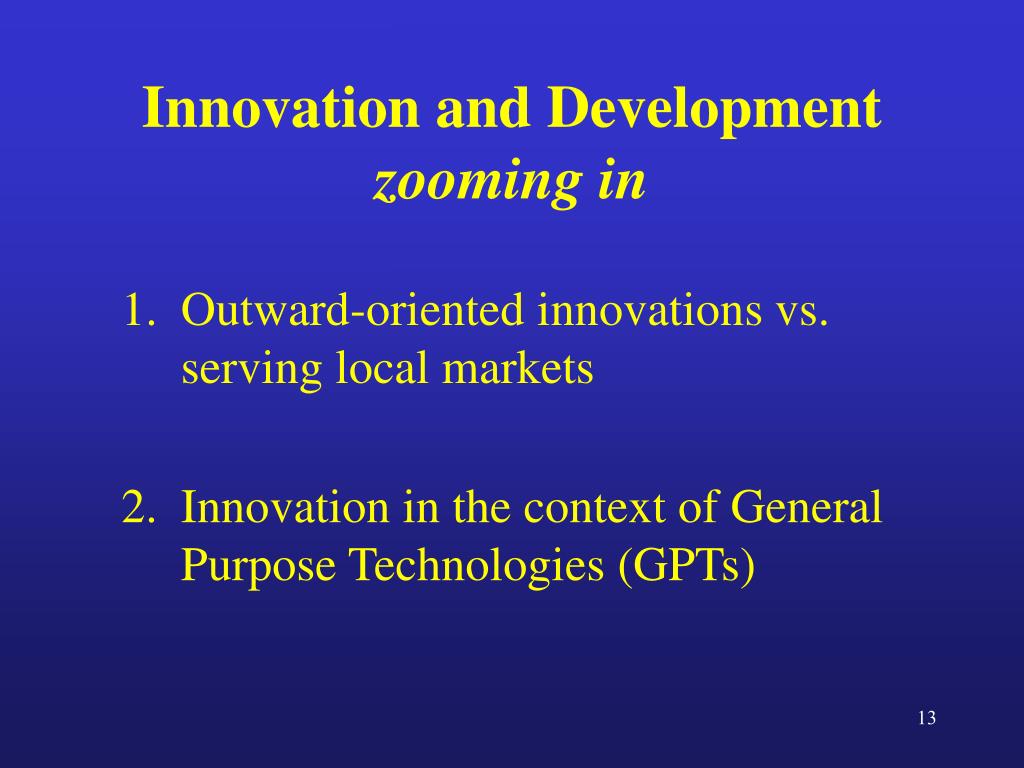 Innovation and Development
zooming in

1. Outward-oriented innovations vs. serving local markets

2. Innovation in the context of General Purpose Technologies (GPTs)

13